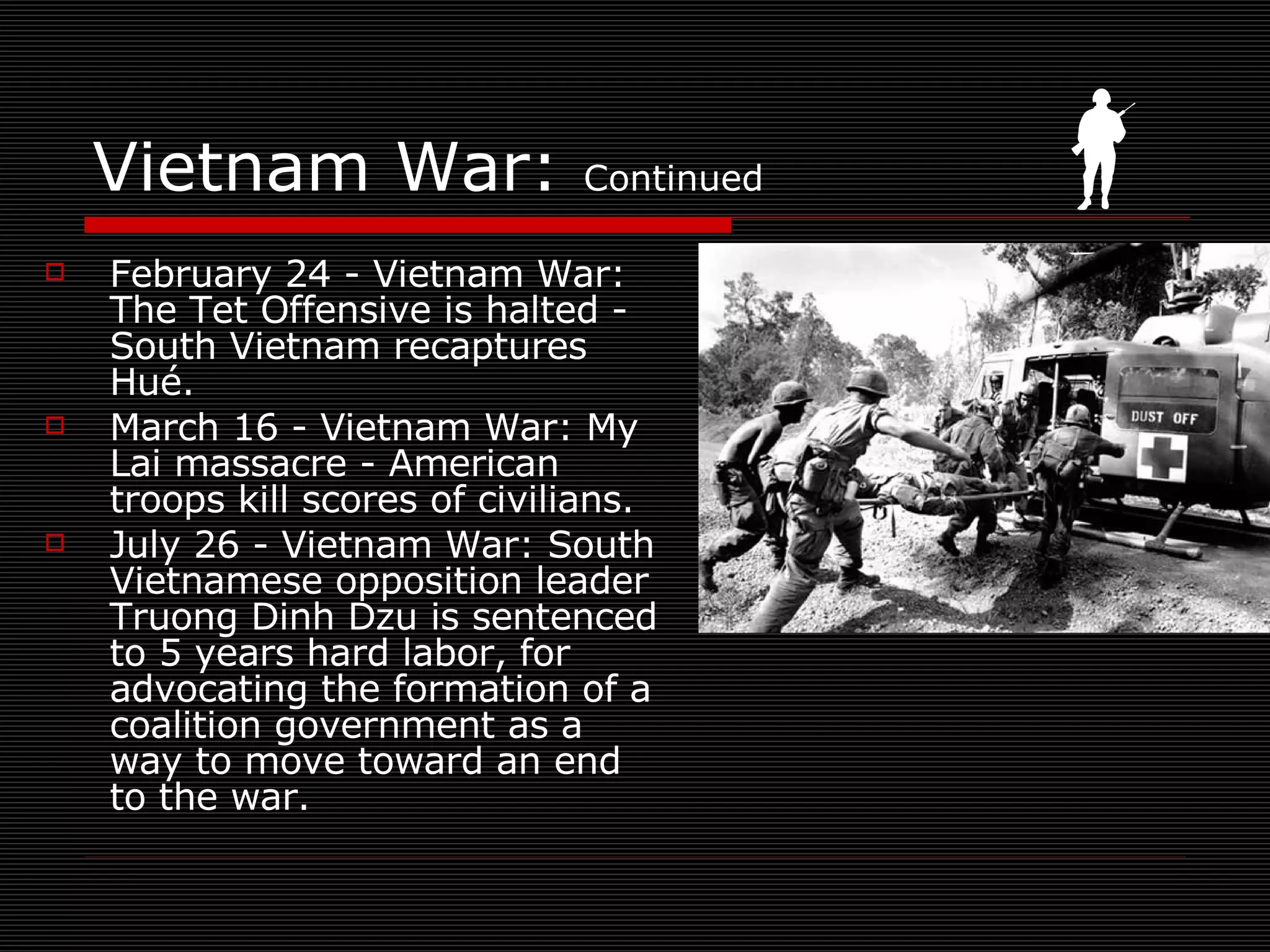 Vietnam War: Continued

February 24 - Vietnam War: The Tet Offensive is halted - South Vietnam recaptures Hué.

March 16 - Vietnam War: My Lai massacre - American troops kill scores of civilians.

July 26 - Vietnam War: South Vietnamese opposition leader Truong Dinh Dzu is sentenced to 5 years hard labor, for advocating the formation of a coalition government as a way to move toward an end to the war.

DUST OFF